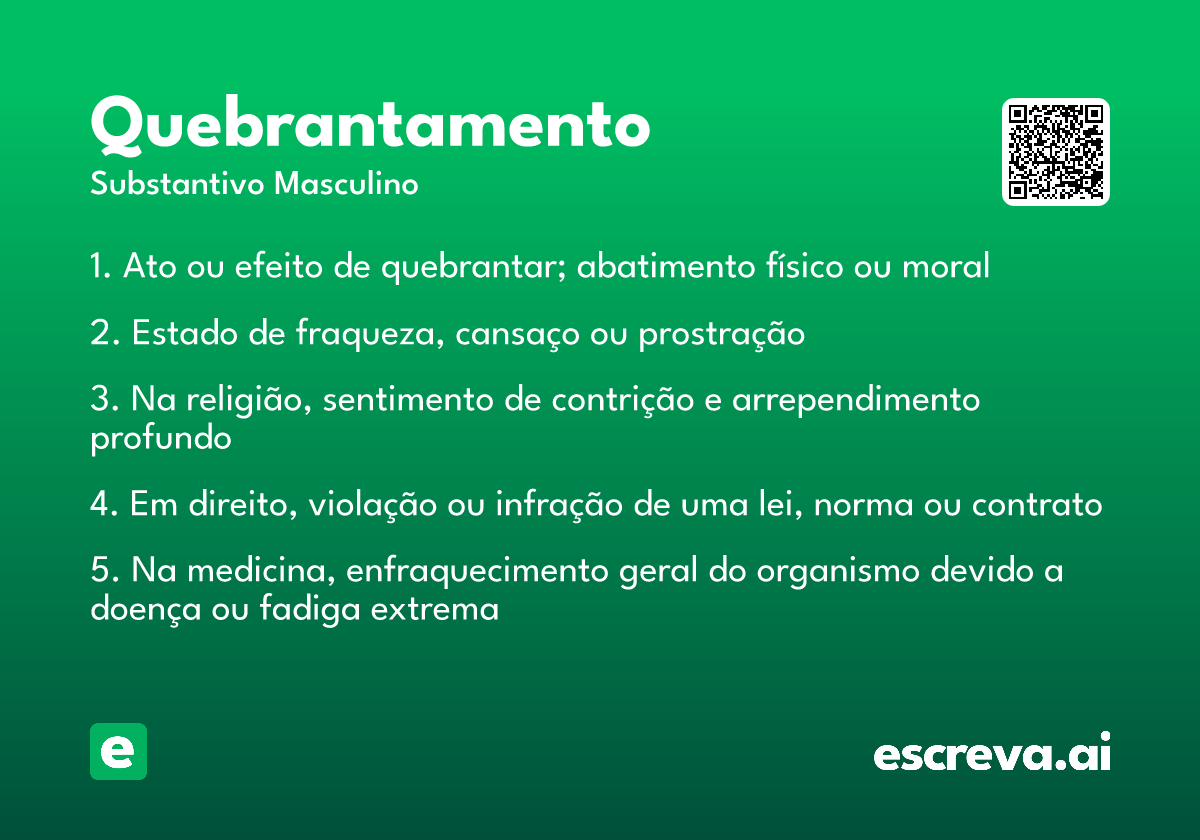 Quebrantamento
Substantivo Masculino

1. Ato ou efeito de quebrantar; abatimento físico ou moral

2. Estado de fraqueza, cansaço ou prostração

3. Na religião, sentimento de contrição e arrependimento profundo

4. Em direito, violação ou infração de uma lei, norma ou contrato

5. Na medicina, enfraquecimento geral do organismo devido a doença ou fadiga extrema

e

escreva.ai